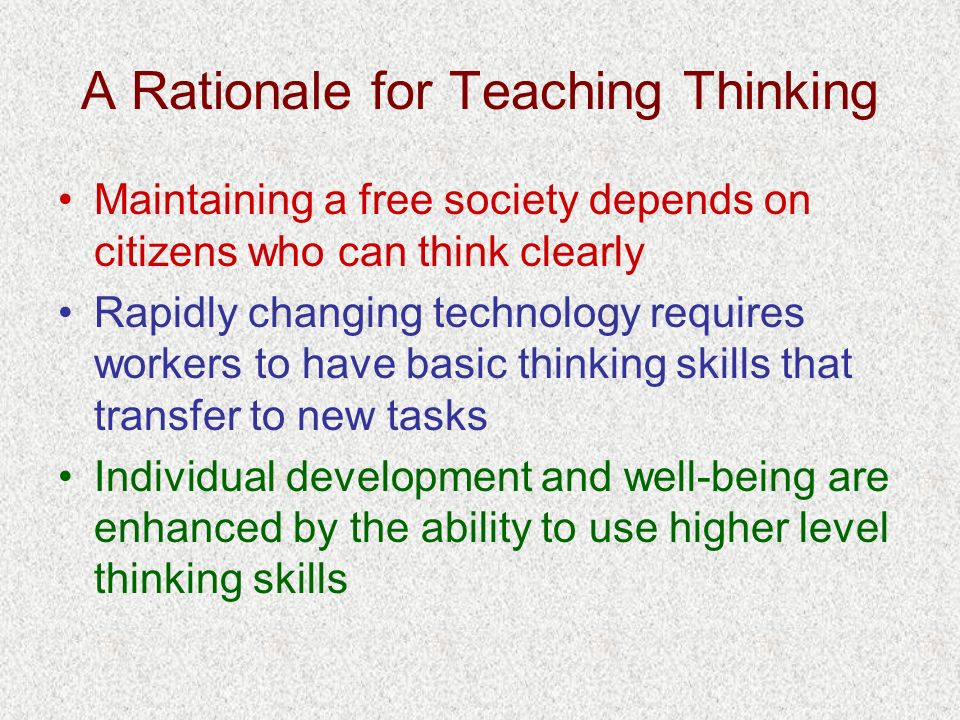 A Rationale for Teaching Thinking

• Maintaining a free society depends on citizens who can think clearly
• Rapidly changing technology requires workers to have basic thinking skills that transfer to new tasks
• Individual development and well-being are enhanced by the ability to use higher level thinking skills